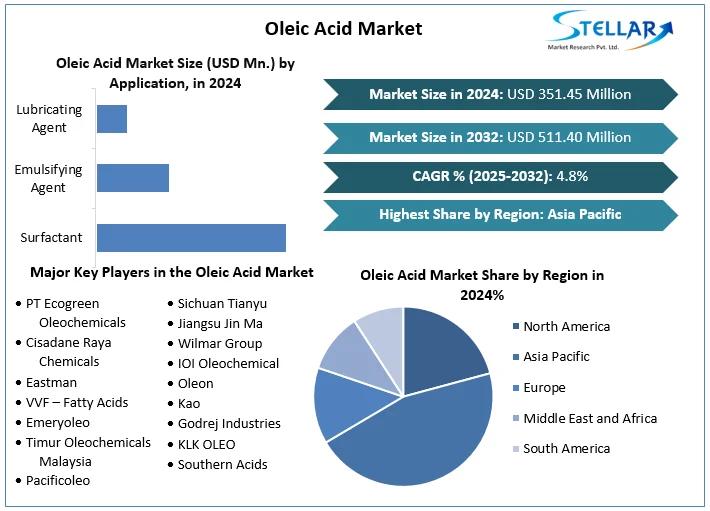 Oleic Acid Market

STELLAR
Market Research Pvt. Ltd.

Oleic Acid Market Size (USD Mn.) by Application, in 2024

Lubricating Agent
Emulsifying Agent
Surfactant

Market Size in 2024: USD 351.45 Million

Market Size in 2032: USD 511.40 Million

CAGR % (2025-2032): 4.8%

Highest Share by Region: Asia Pacific

Major Key Players in the Oleic Acid Market

• PT Ecogreen Oleochemicals
• Cisadane Raya Chemicals
• Eastman
• VVF – Fatty Acids
• Emeryoleo
• Timur Oleochemicals Malaysia
• Pacificoleo

• Sichuan Tianyu
• Jiangsu Jin Ma
• Wilmar Group
• IOI Oleochemical
• Oleon
• Kao
• Godrej Industries
• KLK OLEO
• Southern Acids

Oleic Acid Market Share by Region in 2024%

North America
Asia Pacific
Europe
Middle East and Africa
South America